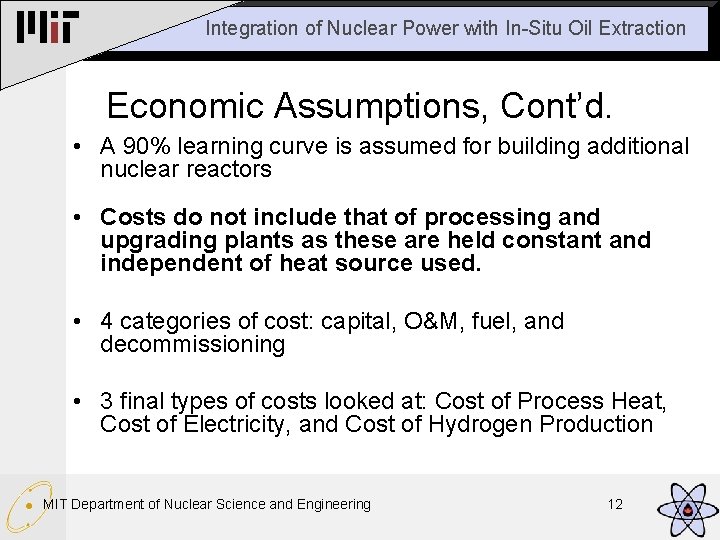 MIT

Integration of Nuclear Power with In-Situ Oil Extraction

Economic Assumptions, Cont'd.

• A 90% learning curve is assumed for building additional nuclear reactors

• Costs do not include that of processing and upgrading plants as these are held constant and independent of heat source used.

• 4 categories of cost: capital, O&M, fuel, and decommissioning

• 3 final types of costs looked at: Cost of Process Heat, Cost of Electricity, and Cost of Hydrogen Production

MIT Department of Nuclear Science and Engineering

12